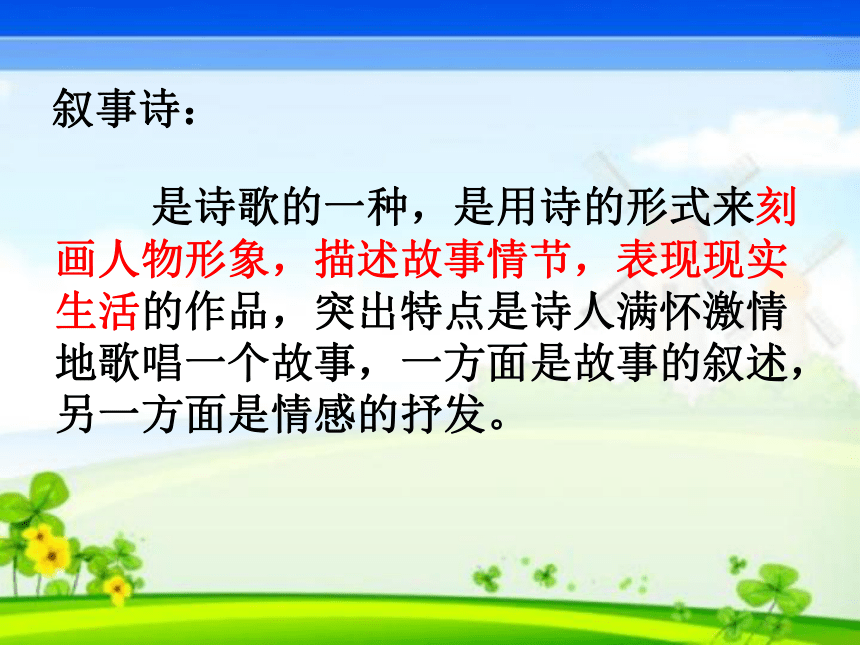 叙事诗：

是诗歌的一种，是用诗的形式来刻画人物形象，描述故事情节，表现现实生活的作品，突出特点是诗人满怀激情地歌唱一个故事，一方面是故事的叙述，另一方面是情感的抒发。